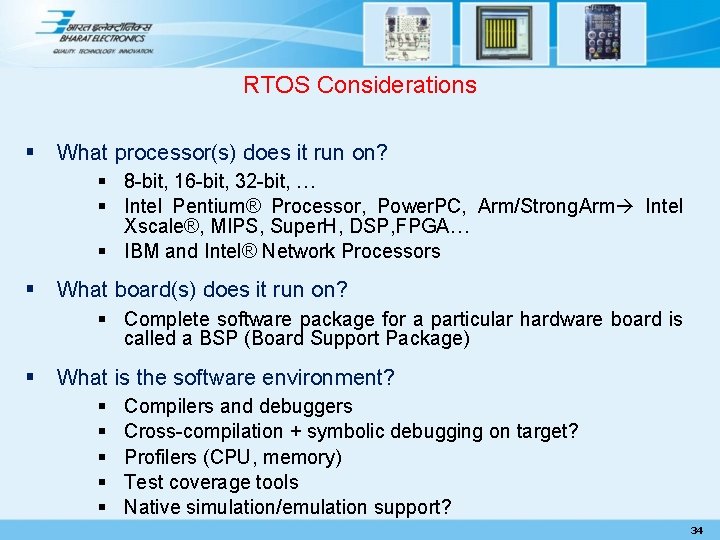 भारत इलेक्ट्रॉनिक्स
BHARAT ELECTRONICS
QUALITY. TECHNOLOGY. INNOVATION.

RTOS Considerations

▪ What processor(s) does it run on?
▪ 8-bit, 16-bit, 32-bit, …
▪ Intel Pentium® Processor, PowerPC, Arm/StrongArm→ Intel Xscale®, MIPS, SuperH, DSP,FPGA…
▪ IBM and Intel® Network Processors

▪ What board(s) does it run on?
▪ Complete software package for a particular hardware board is called a BSP (Board Support Package)

▪ What is the software environment?
▪ Compilers and debuggers
▪ Cross-compilation + symbolic debugging on target?
▪ Profilers (CPU, memory)
▪ Test coverage tools
▪ Native simulation/emulation support?

34